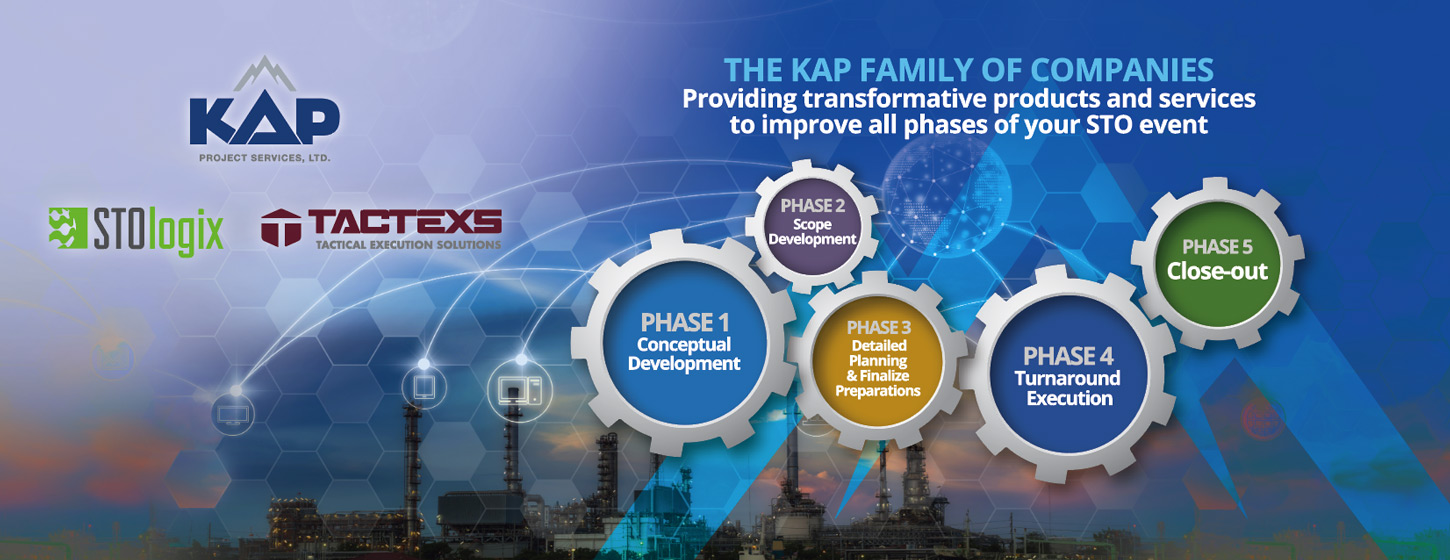 KAP
PROJECT SERVICES, LTD.

STOlogix

TACTEXS
TACTICAL EXECUTION SOLUTIONS

THE KAP FAMILY OF COMPANIES
Providing transformative products and services to improve all phases of your STO event

PHASE 1
Conceptual Development

PHASE 2
Scope Development

PHASE 3
Detailed Planning & Finalize Preparations

PHASE 4
Turnaround Execution

PHASE 5
Close-out